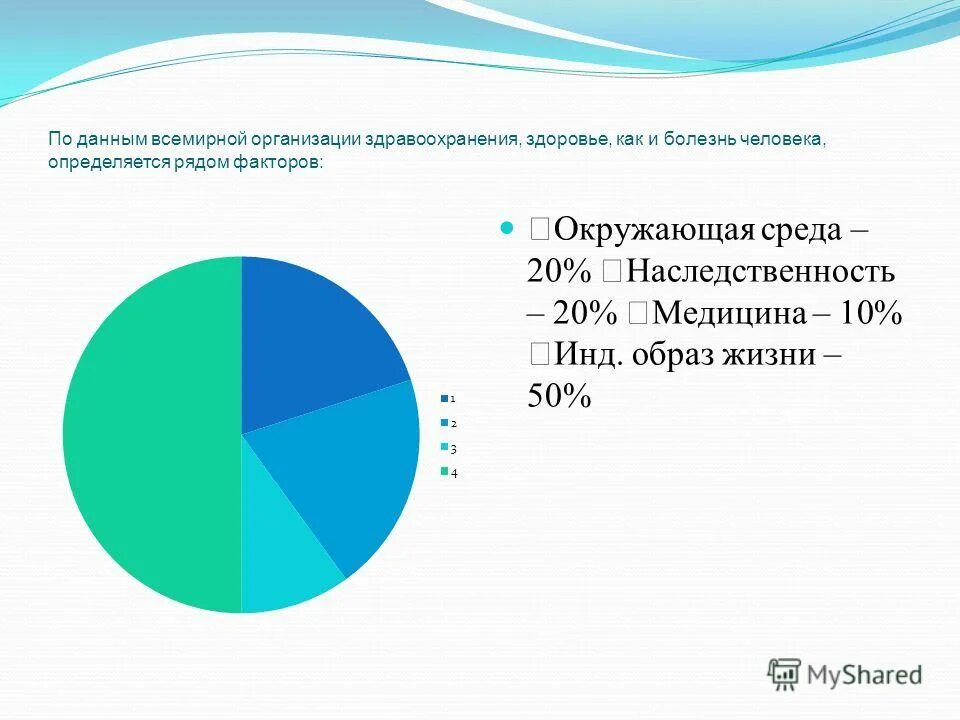 По данным всемирной организации здравоохранения, здоровье, как и болезнь человека, определяется рядом факторов:

Окружающая среда – 20% Наследственность – 20% Медицина – 10% Инд. образ жизни – 50%

1
2
3
4

MyShared